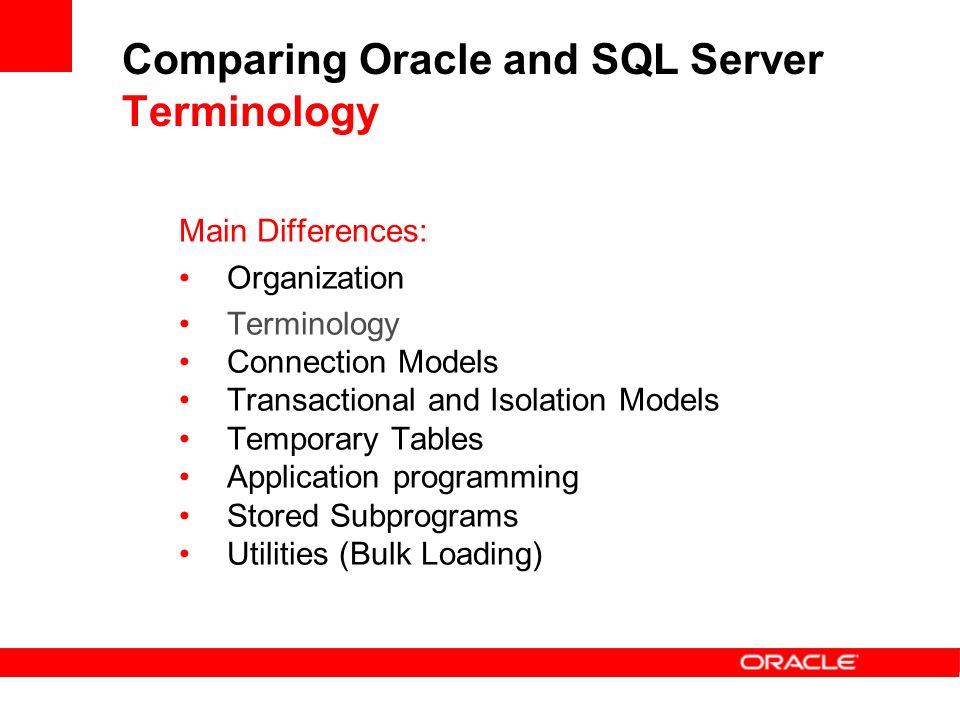 Comparing Oracle and SQL Server
Terminology

Main Differences:
• Organization
• Terminology
• Connection Models
• Transactional and Isolation Models
• Temporary Tables
• Application programming
• Stored Subprograms
• Utilities (Bulk Loading)

ORACLE